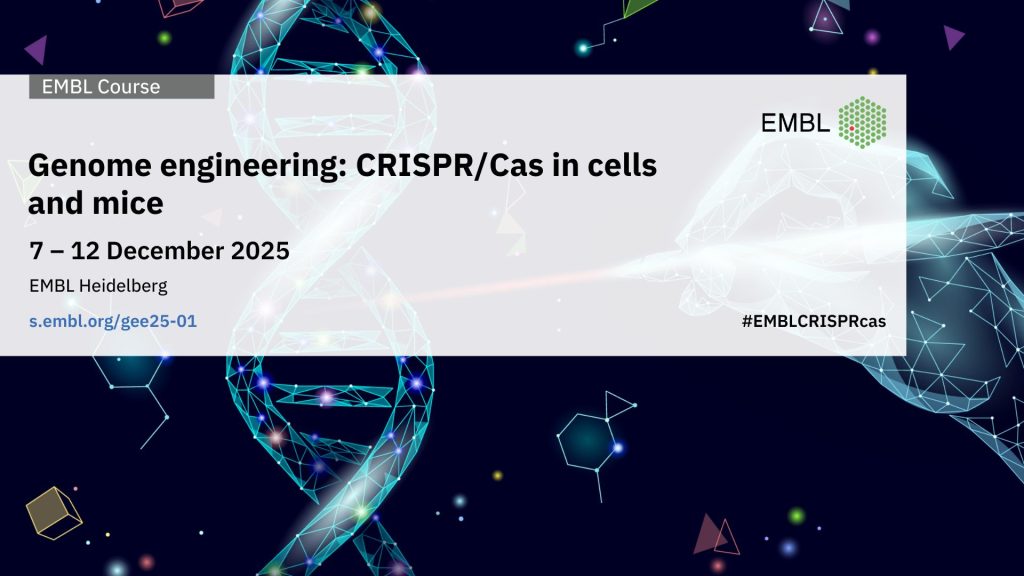 EMBL Course

EMBL

Genome engineering: CRISPR/Cas in cells and mice

7 – 12 December 2025

EMBL Heidelberg

s.embl.org/gee25-01

#EMBLCRISPRcas